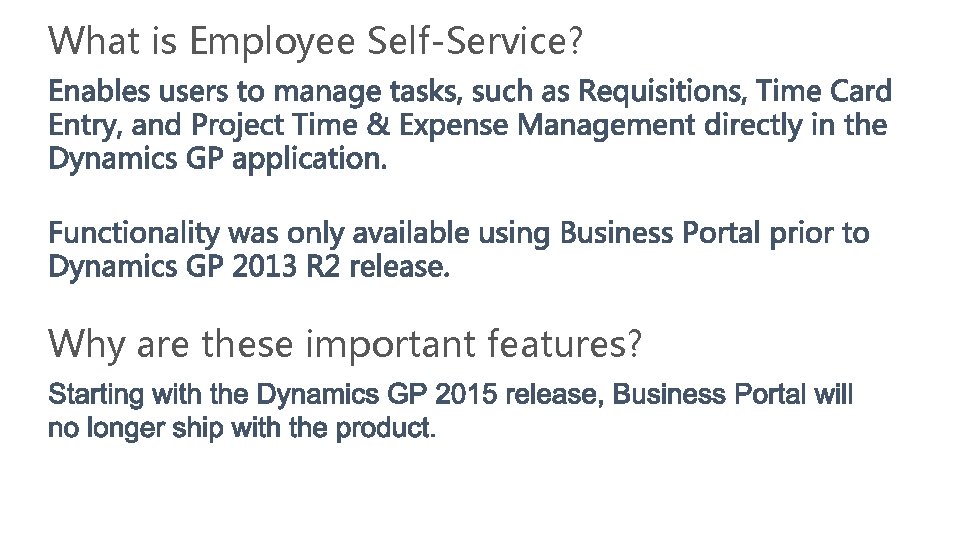 What is Employee Self-Service?

Enables users to manage tasks, such as Requisitions, Time Card Entry, and Project Time & Expense Management directly in the Dynamics GP application.

Functionality was only available using Business Portal prior to Dynamics GP 2013 R2 release.

Why are these important features?

Starting with the Dynamics GP 2015 release, Business Portal will no longer ship with the product.